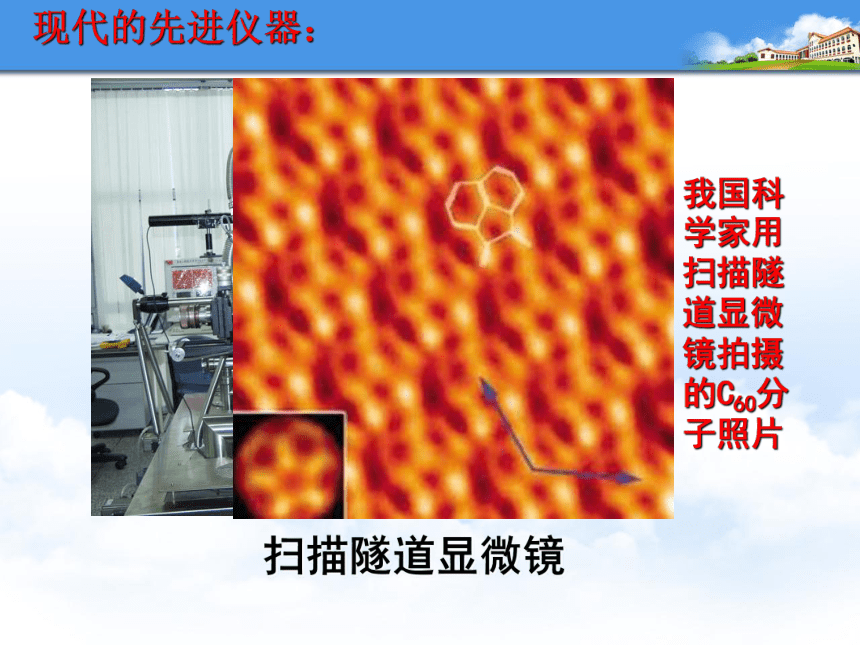 现代的先进仪器：

我国科学家用扫描隧道显微镜拍摄的$C_{60}$分子照片

扫描隧道显微镜